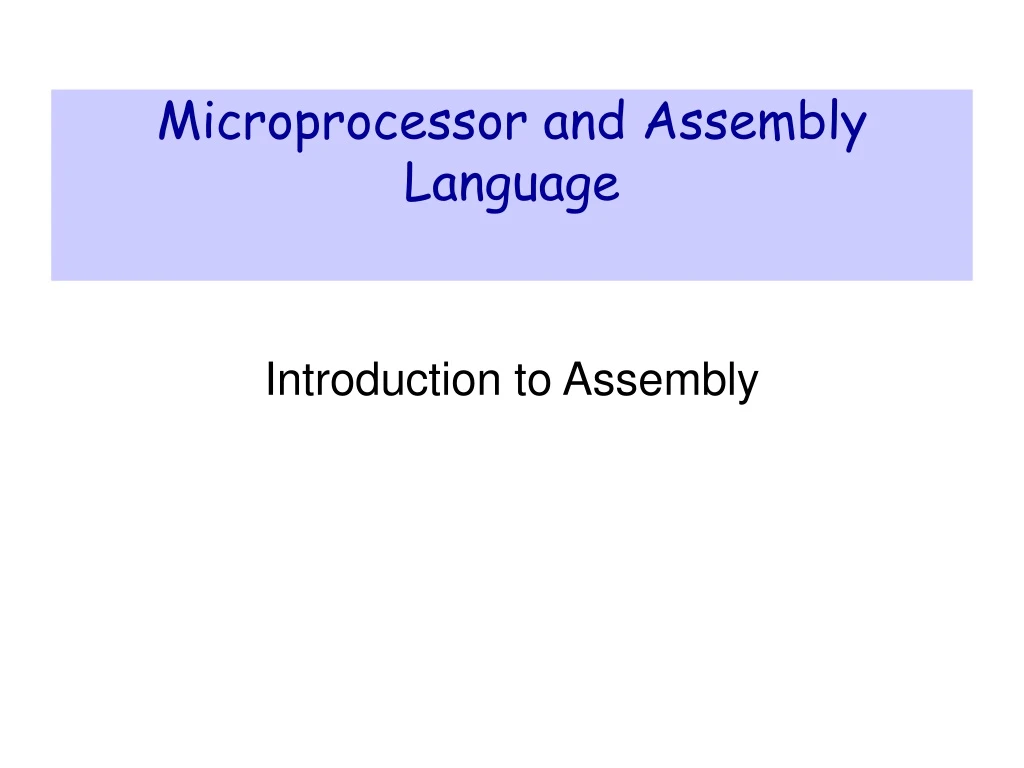 Microprocessor and Assembly Language

Introduction to Assembly